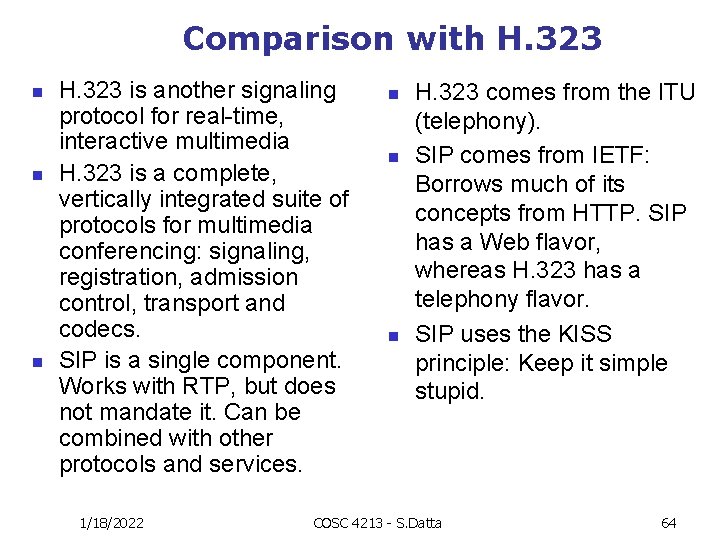 Comparison with H.323

- H.323 is another signaling protocol for real-time, interactive multimedia
- H.323 is a complete, vertically integrated suite of protocols for multimedia conferencing: signaling, registration, admission control, transport and codecs.
- SIP is a single component. Works with RTP, but does not mandate it. Can be combined with other protocols and services.

- H.323 comes from the ITU (telephony).
- SIP comes from IETF: Borrows much of its concepts from HTTP. SIP has a Web flavor, whereas H.323 has a telephony flavor.
- SIP uses the KISS principle: Keep it simple stupid.

1/18/2022 COSC 4213 - S.Datta 64